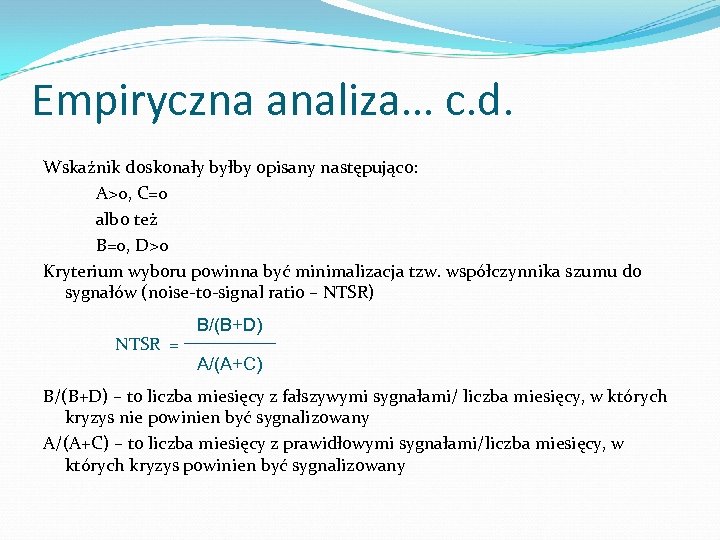 Empiryczna analiza… c.d.

Wskaźnik doskonały byłby opisany następująco:

A>0, C=0

albo też

B=0, D>0

Kryterium wyboru powinna być minimalizacja tzw. współczynnika szumu do sygnałów (noise-to-signal ratio – NTSR)

$NTSR = \frac{B/(B+D)}{A/(A+C)}$

B/(B+D) – to liczba miesięcy z fałszywymi sygnałami/ liczba miesięcy, w których kryzys nie powinien być sygnalizowany

A/(A+C) – to liczba miesięcy z prawidłowymi sygnałami/liczba miesięcy, w których kryzys powinien być sygnalizowany